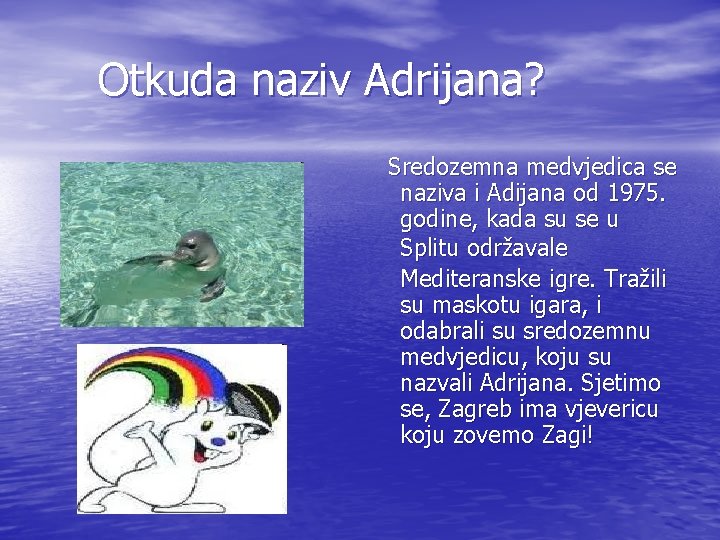 Otkuda naziv Adrijana?

Sredozemna medvjedica se naziva i Adijana od 1975. godine, kada su se u Splitu održavale Mediteranske igre. Tražili su maskotu igara, i odabrali su sredozemnu medvjedicu, koju su nazvali Adrijana. Sjetimo se, Zagreb ima vjevericu koju zovemo Zagi!